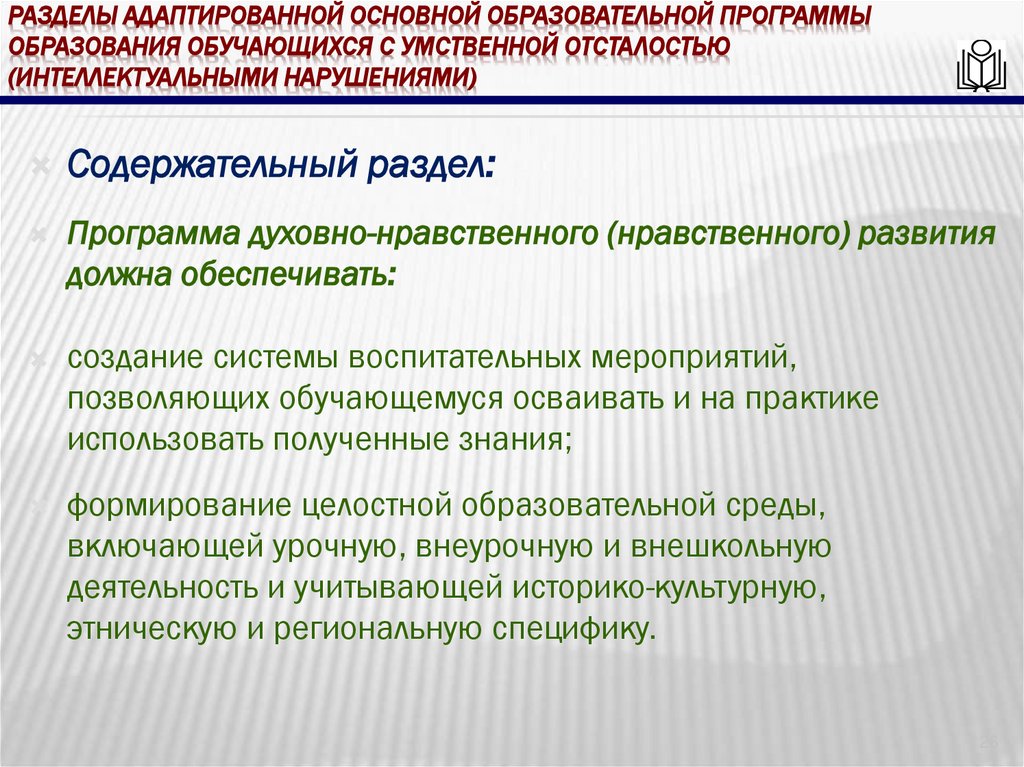 РАЗДЕЛЫ АДАПТИРОВАННОЙ ОСНОВНОЙ ОБРАЗОВАТЕЛЬНОЙ ПРОГРАММЫ ОБРАЗОВАНИЯ ОБУЧАЮЩИХСЯ С УМСТВЕННОЙ ОТСТАЛОСТЬЮ (ИНТЕЛЛЕКТУАЛЬНЫМИ НАРУШЕНИЯМИ)

Содержательный раздел:

Программа духовно-нравственного (нравственного) развития должна обеспечивать:

создание системы воспитательных мероприятий, позволяющих обучающемуся осваивать и на практике использовать полученные знания;

формирование целостной образовательной среды, включающей урочную, внеурочную и внешкольную деятельность и учитывающей историко-культурную, этническую и региональную специфику.

26